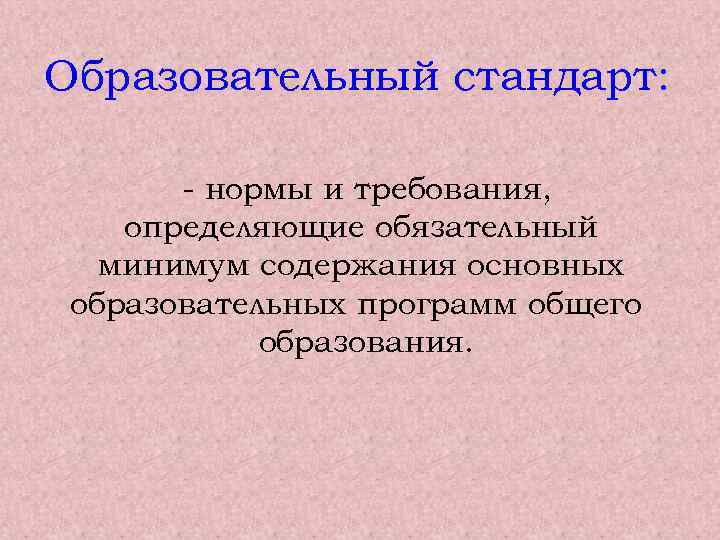 Образовательный стандарт:

- нормы и требования, определяющие обязательный минимум содержания основных образовательных программ общего образования.